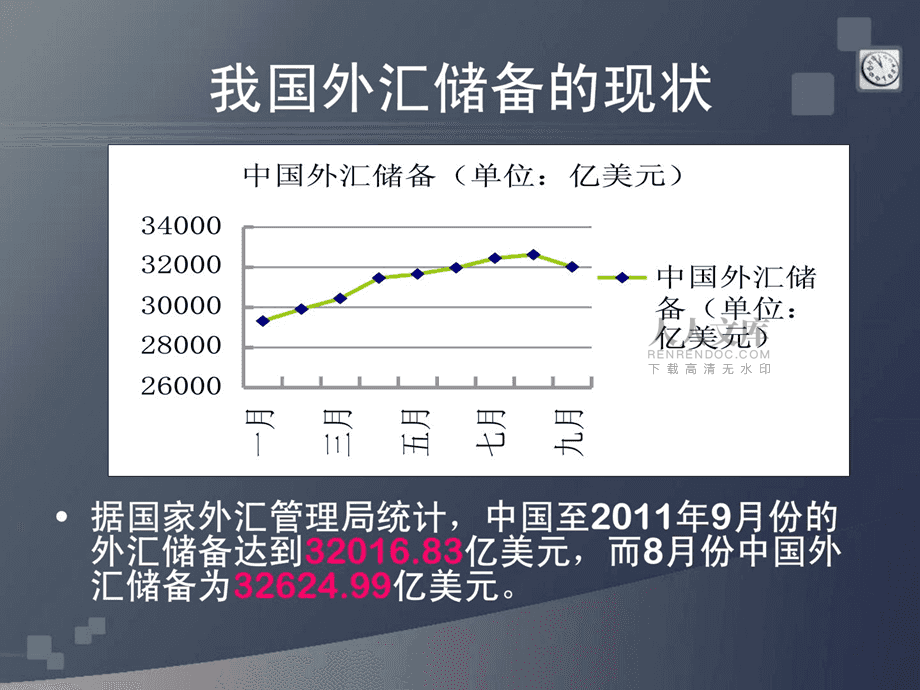 我国外汇储备的现状

中国外汇储备（单位：亿美元）

34000
32000
30000
28000
26000

一月
三月
五月
七月
九月

中国外汇储备（单位：亿美元）

人人文库
RENRENDOC.COM
下载高清无水印

• 据国家外汇管理局统计，中国至2011年9月份的外汇储备达到32016.83亿美元，而8月份中国外汇储备为32624.99亿美元。